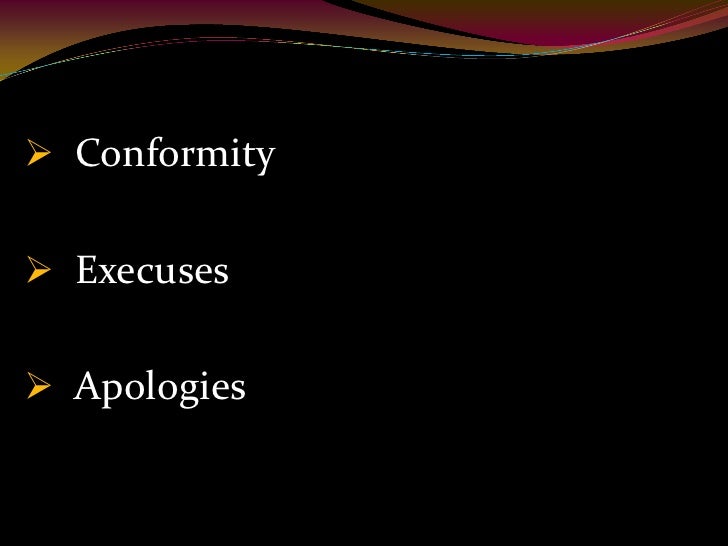 ➢ Conformity

➢ Execuses

➢ Apologies